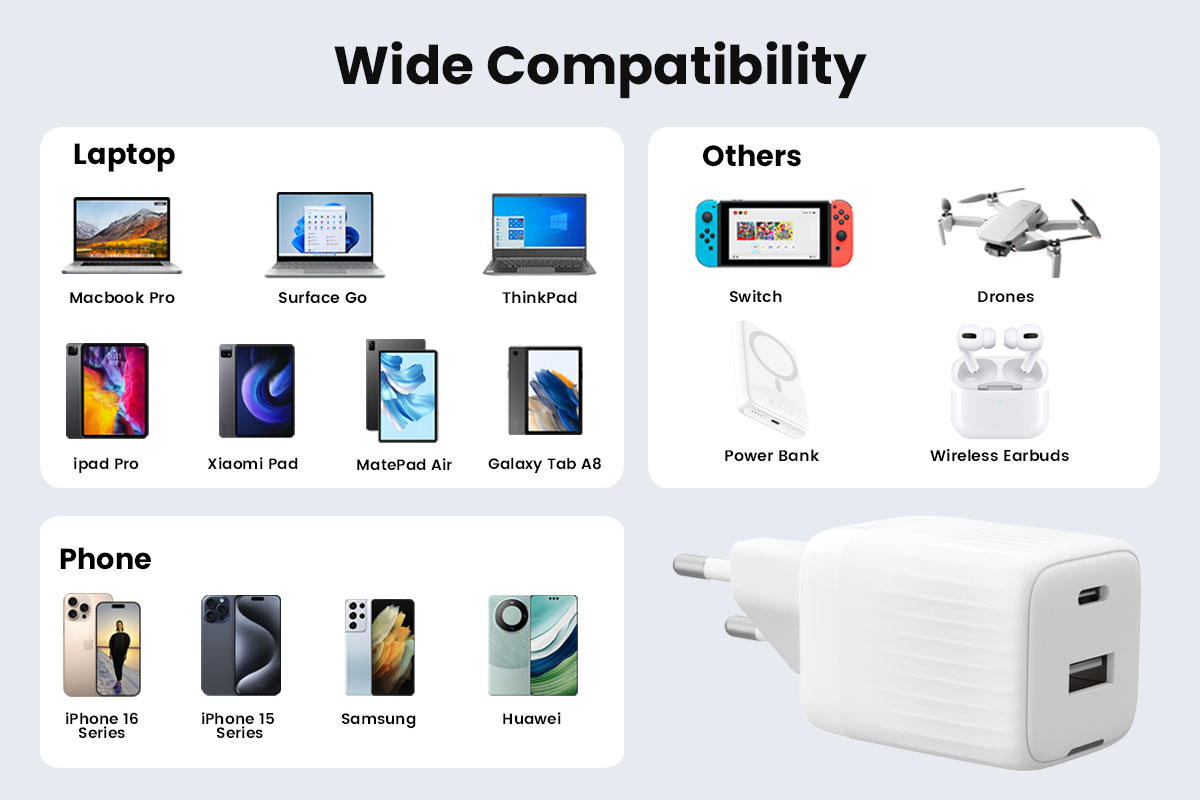 Wide Compatibility

Laptop

Macbook Pro

Surface Go

ThinkPad

ipad Pro

Xiaomi Pad

MatePad Air

Galaxy Tab A8

Others

Switch

Drones

Power Bank

Wireless Earbuds

Phone

iPhone 16 Series

iPhone 15 Series

Samsung

Huawei